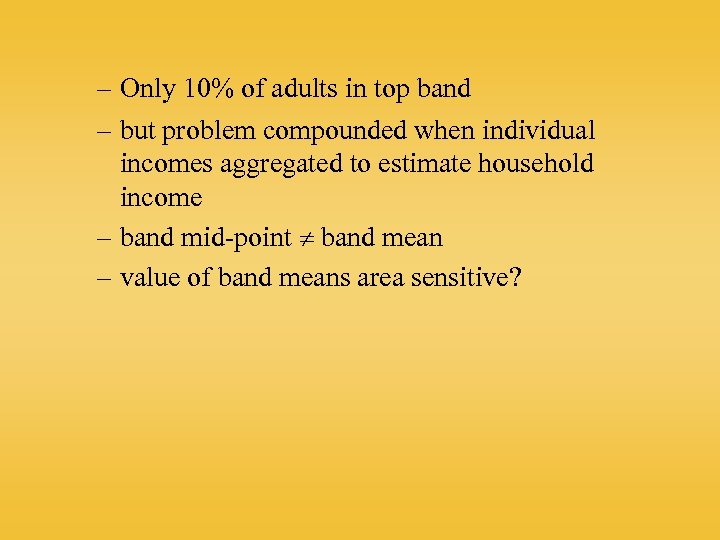 – Only 10% of adults in top band

– but problem compounded when individual incomes aggregated to estimate household income

– band mid-point $\neq$ band mean

– value of band means area sensitive?